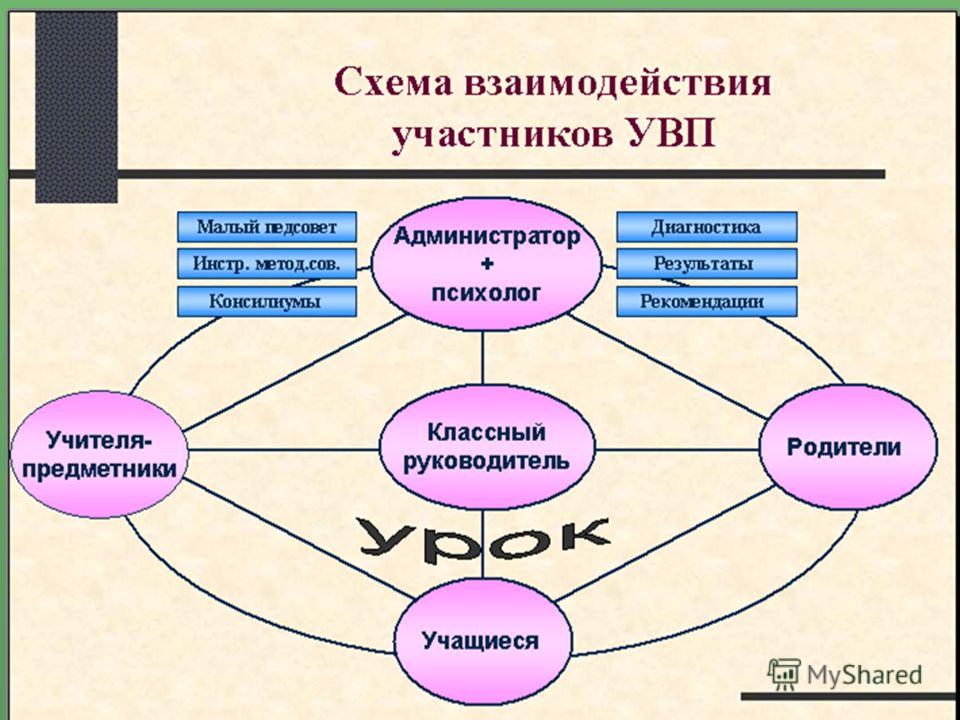 Схема взаимодействия участников УВП

Малый педсовет
Инстр. метод.сов.
Консилиумы

Администратор + психолог

Диагностика
Результаты
Рекомендации

Учителя-предметники

Классный руководитель

Родители

Урок

Учащиеся

MyShared